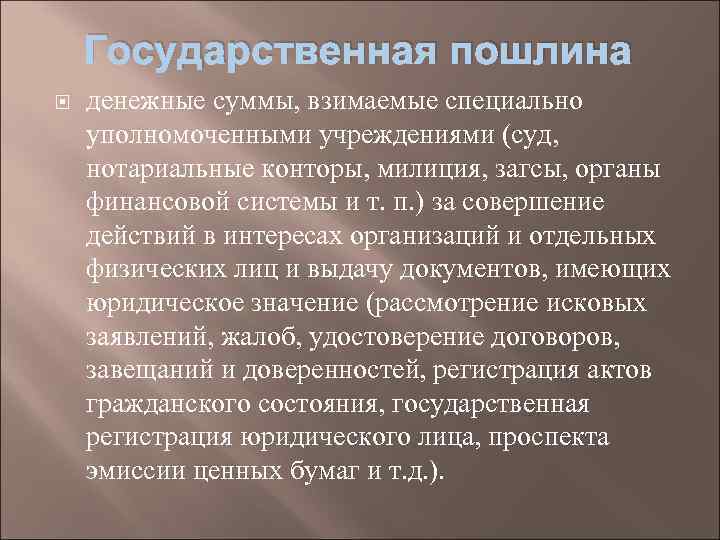 Государственная пошлина

денежные суммы, взимаемые специально уполномоченными учреждениями (суд, нотариальные конторы, милиция, загсы, органы финансовой системы и т. п.) за совершение действий в интересах организаций и отдельных физических лиц и выдачу документов, имеющих юридическое значение (рассмотрение исковых заявлений, жалоб, удостоверение договоров, завещаний и доверенностей, регистрация актов гражданского состояния, государственная регистрация юридического лица, проспекта эмиссии ценных бумаг и т.д.).